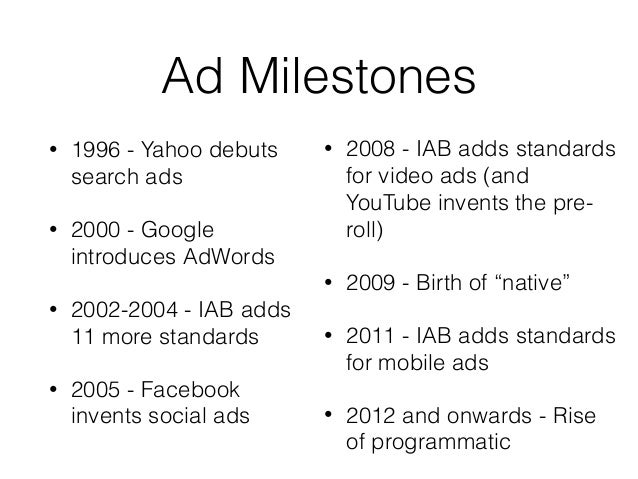 Ad Milestones

• 1996 - Yahoo debuts search ads

• 2000 - Google introduces AdWords

• 2002-2004 - IAB adds 11 more standards

• 2005 - Facebook invents social ads

• 2008 - IAB adds standards for video ads (and YouTube invents the pre-roll)

• 2009 - Birth of “native”

• 2011 - IAB adds standards for mobile ads

• 2012 and onwards - Rise of programmatic